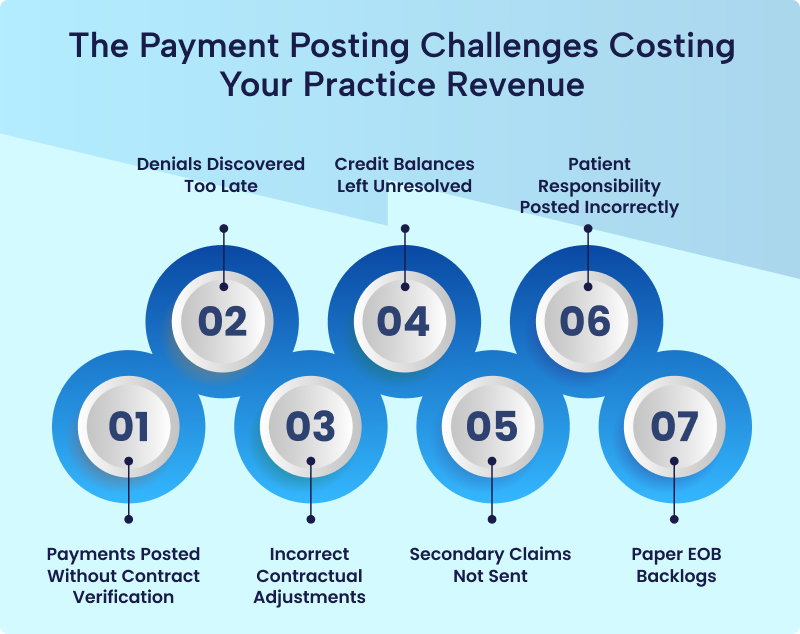 The Payment Posting Challenges Costing Your Practice Revenue

Denials Discovered Too Late

Credit Balances Left Unresolved

Patient Responsibility Posted Incorrectly

02

04

06

01

03

05

07

Payments Posted Without Contract Verification

Incorrect Contractual Adjustments

Secondary Claims Not Sent

Paper EOB Backlogs